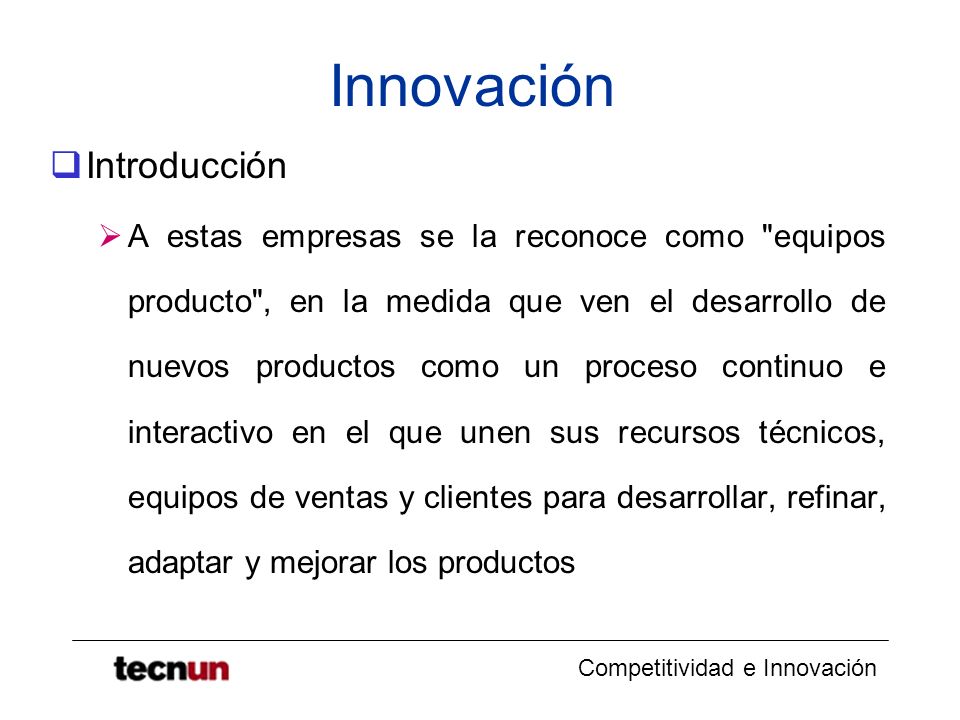 Innovación

Introducción

A estas empresas se la reconoce como "equipos producto", en la medida que ven el desarrollo de nuevos productos como un proceso continuo e interactivo en el que unen sus recursos técnicos, equipos de ventas y clientes para desarrollar, refinar, adaptar y mejorar los productos

tecnun

Competitividad e Innovación